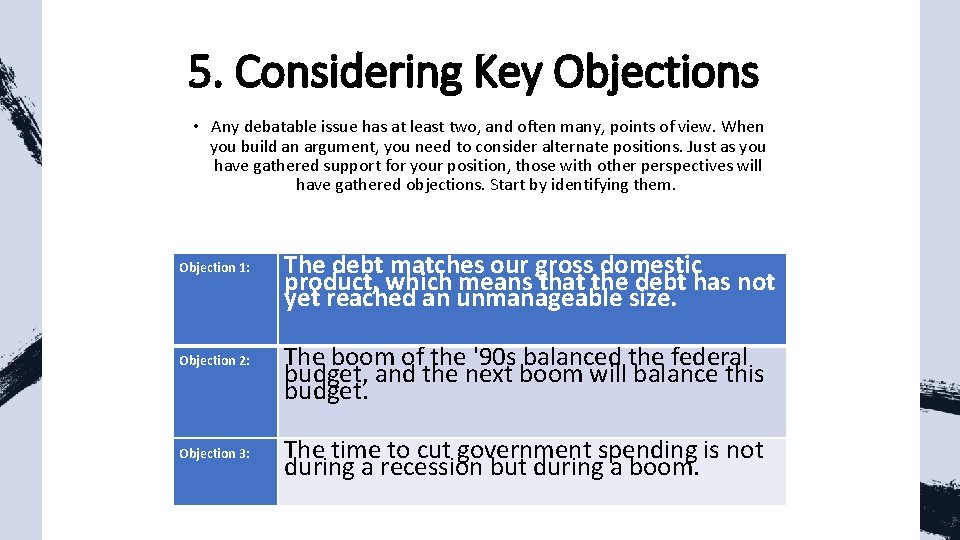 5. Considering Key Objections

• Any debatable issue has at least two, and often many, points of view. When you build an argument, you need to consider alternate positions. Just as you have gathered support for your position, those with other perspectives will have gathered objections. Start by identifying them.

| Objection 1: | The debt matches our gross domestic product, which means that the debt has not yet reached an unmanageable size. |
|---|---|
| Objection 2: | The boom of the '90s balanced the federal budget, and the next boom will balance this budget. |
| Objection 3: | The time to cut government spending is not during a recession but during a boom. |